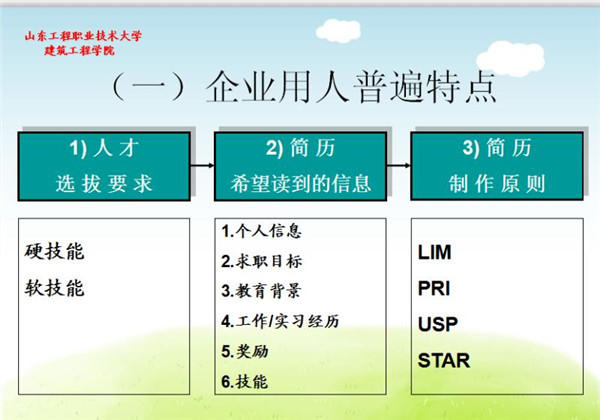 山东工程职业技术大学
建筑工程学院

（一）企业用人普遍特点

1) 人才
选拔要求

2) 简历
希望读到的信息

3) 简历
制作原则

硬技能
软技能

1.个人信息
2.求职目标
3.教育背景
4.工作/实习经历
5.奖励
6.技能

LIM
PRI
USP
STAR